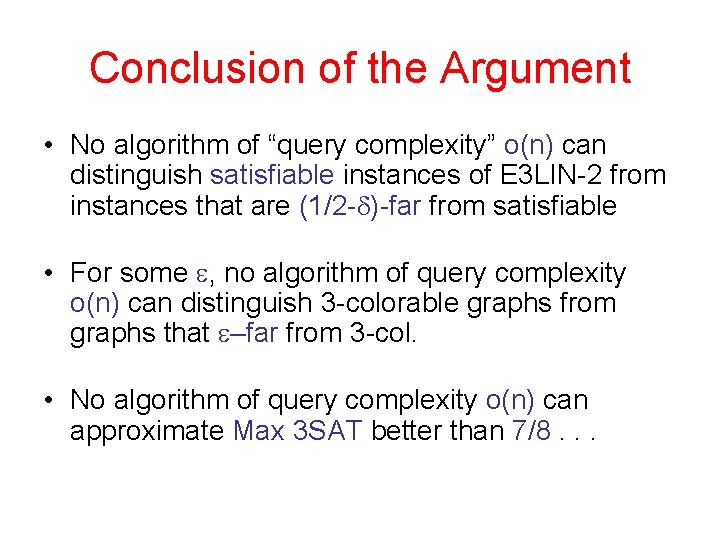 Conclusion of the Argument

• No algorithm of “query complexity” o(n) can distinguish satisfiable instances of E3LIN-2 from instances that are (1/2-$\delta$)-far from satisfiable

• For some $\varepsilon$, no algorithm of query complexity o(n) can distinguish 3-colorable graphs from graphs that $\varepsilon$–far from 3-col.

• No algorithm of query complexity o(n) can approximate Max 3SAT better than 7/8 . . .